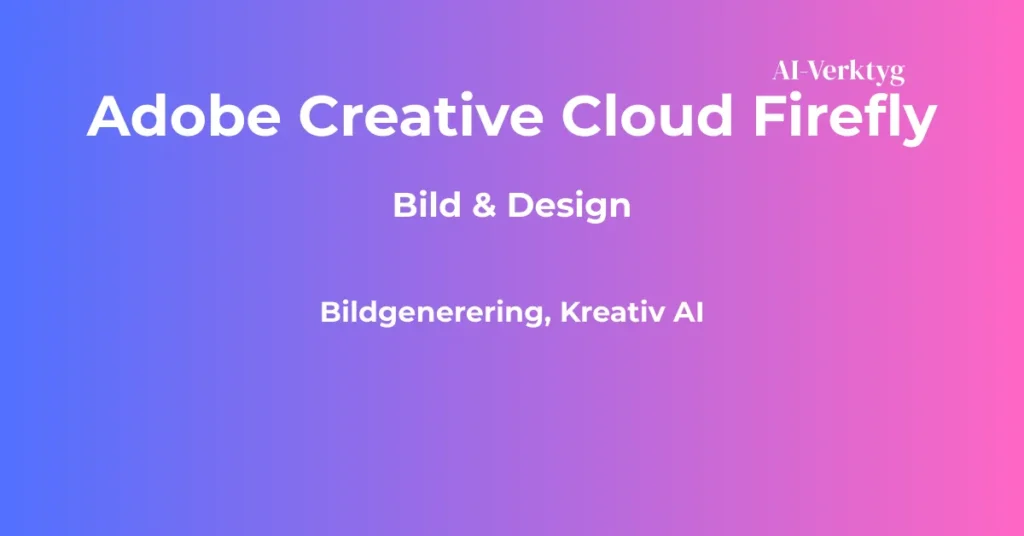 AI-Verktyg

Adobe Creative Cloud Firefly

Bild & Design

Bildgenerering, Kreativ AI